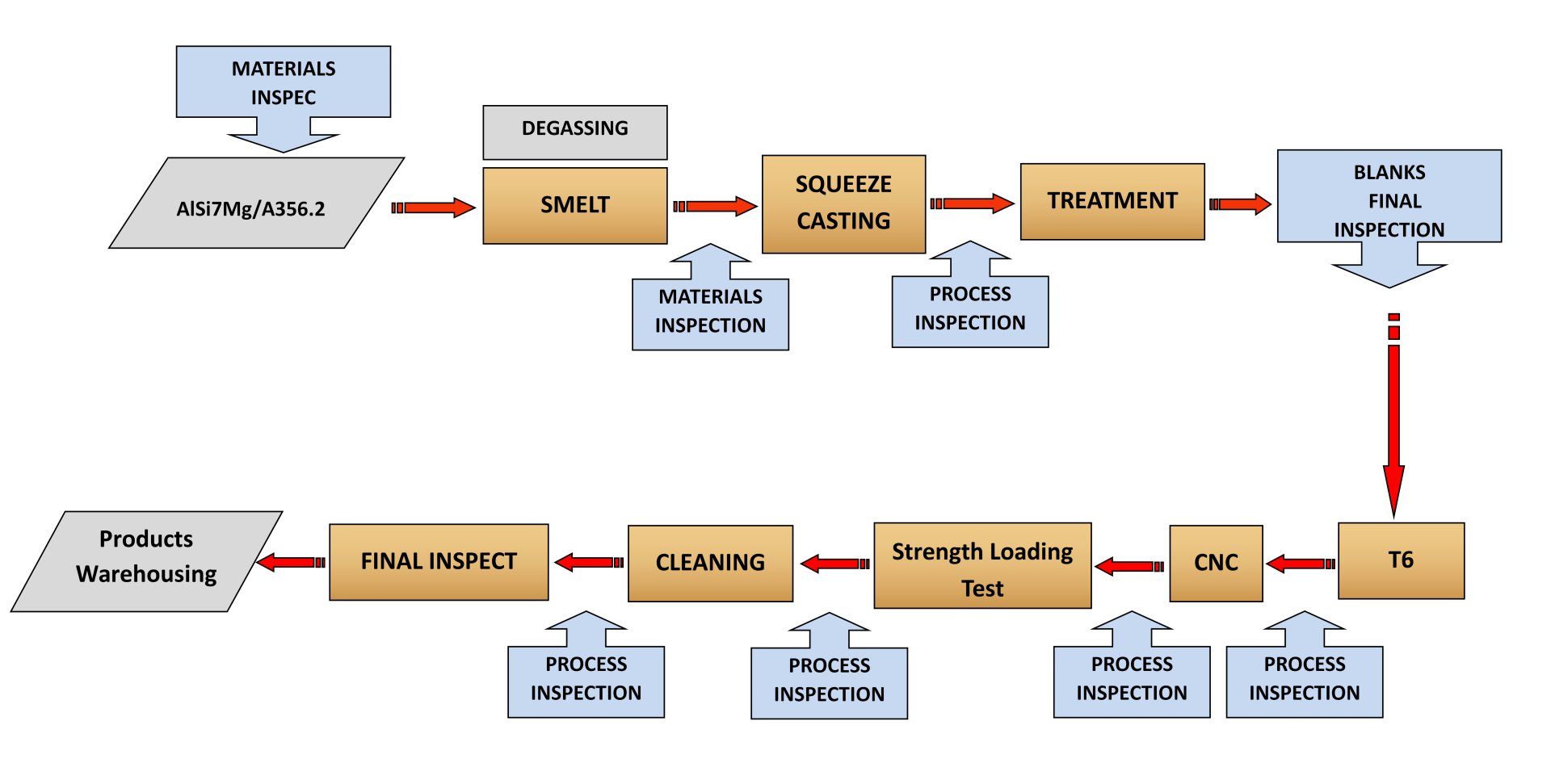 MATERIALS INSPEC

AlSi7Mg/A356.2

DEGASSING

SMELT

MATERIALS INSPECTION

SQUEEZE CASTING

PROCESS INSPECTION

TREATMENT

BLANKS FINAL INSPECTION

T6

PROCESS INSPECTION

CNC

PROCESS INSPECTION

Strength Loading Test

PROCESS INSPECTION

CLEANING

PROCESS INSPECTION

FINAL INSPECT

Products Warehousing